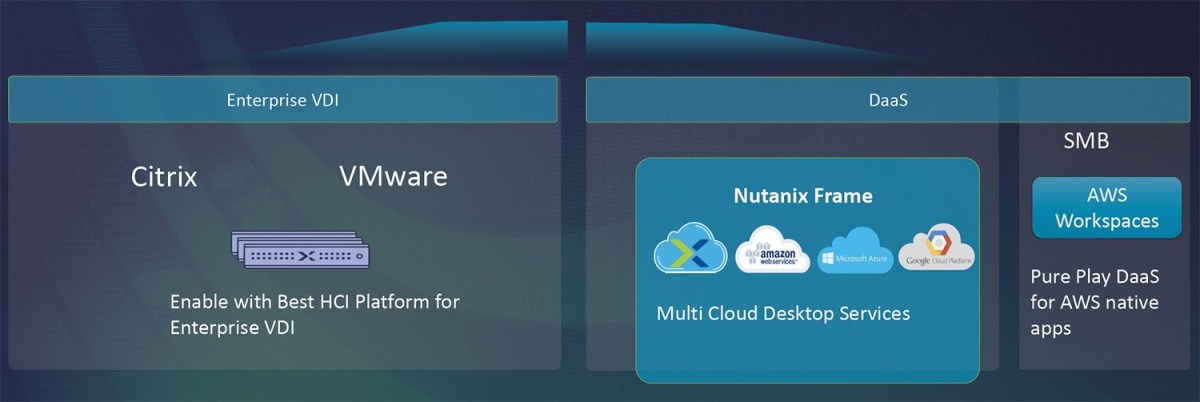 Enterprise VDI

Citrix

VMware

Enable with Best HCI Platform for Enterprise VDI

DaaS

Nutanix Frame

amazon webservices

Microsoft Azure

Google Cloud Platform

Multi Cloud Desktop Services

SMB

AWS Workspaces

Pure Play DaaS for AWS native apps